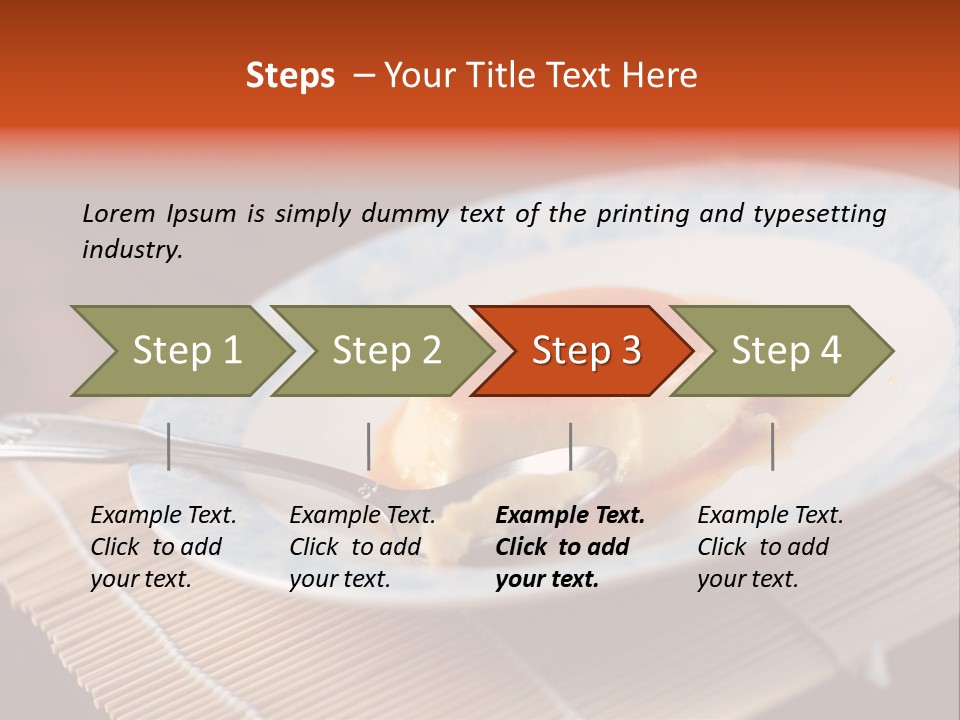 Steps – Your Title Text Here

Lorem Ipsum is simply dummy text of the printing and typesetting industry.

Step 1

Step 2

Step 3

Step 4

Example Text. Click to add your text.

Example Text. Click to add your text.

Example Text. Click to add your text.

Example Text. Click to add your text.